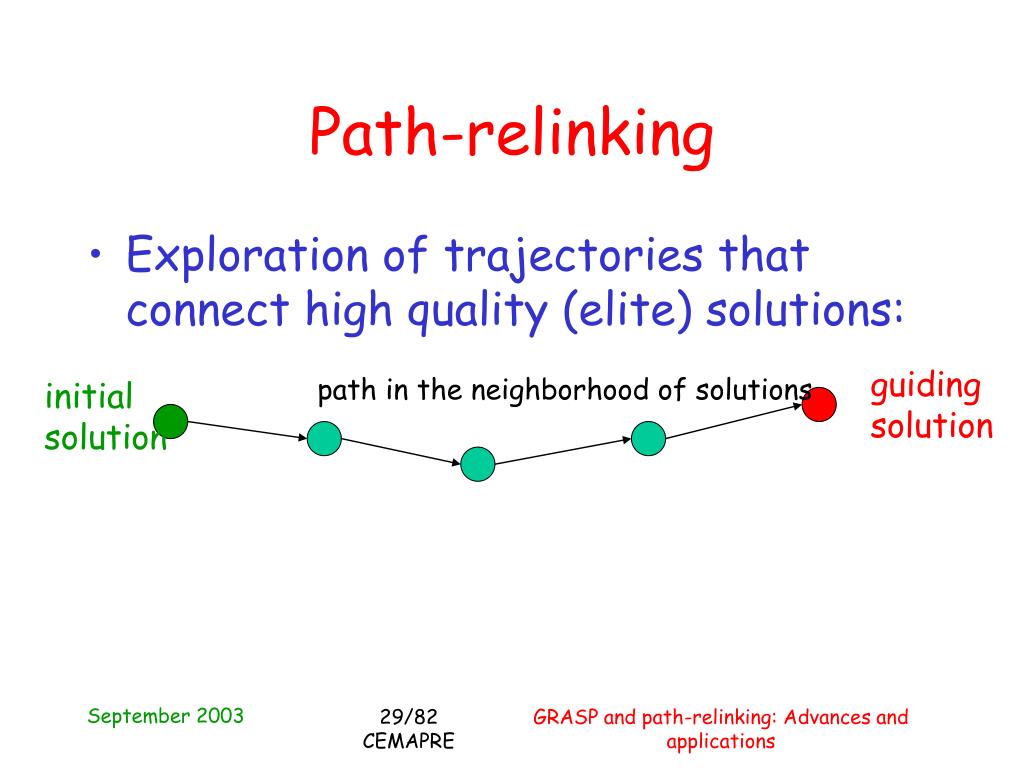 Path-relinking

• Exploration of trajectories that connect high quality (elite) solutions:

initial solution

path in the neighborhood of solutions

guiding solution

September 2003

29/82
CEMAPRE

GRASP and path-relinking: Advances and applications